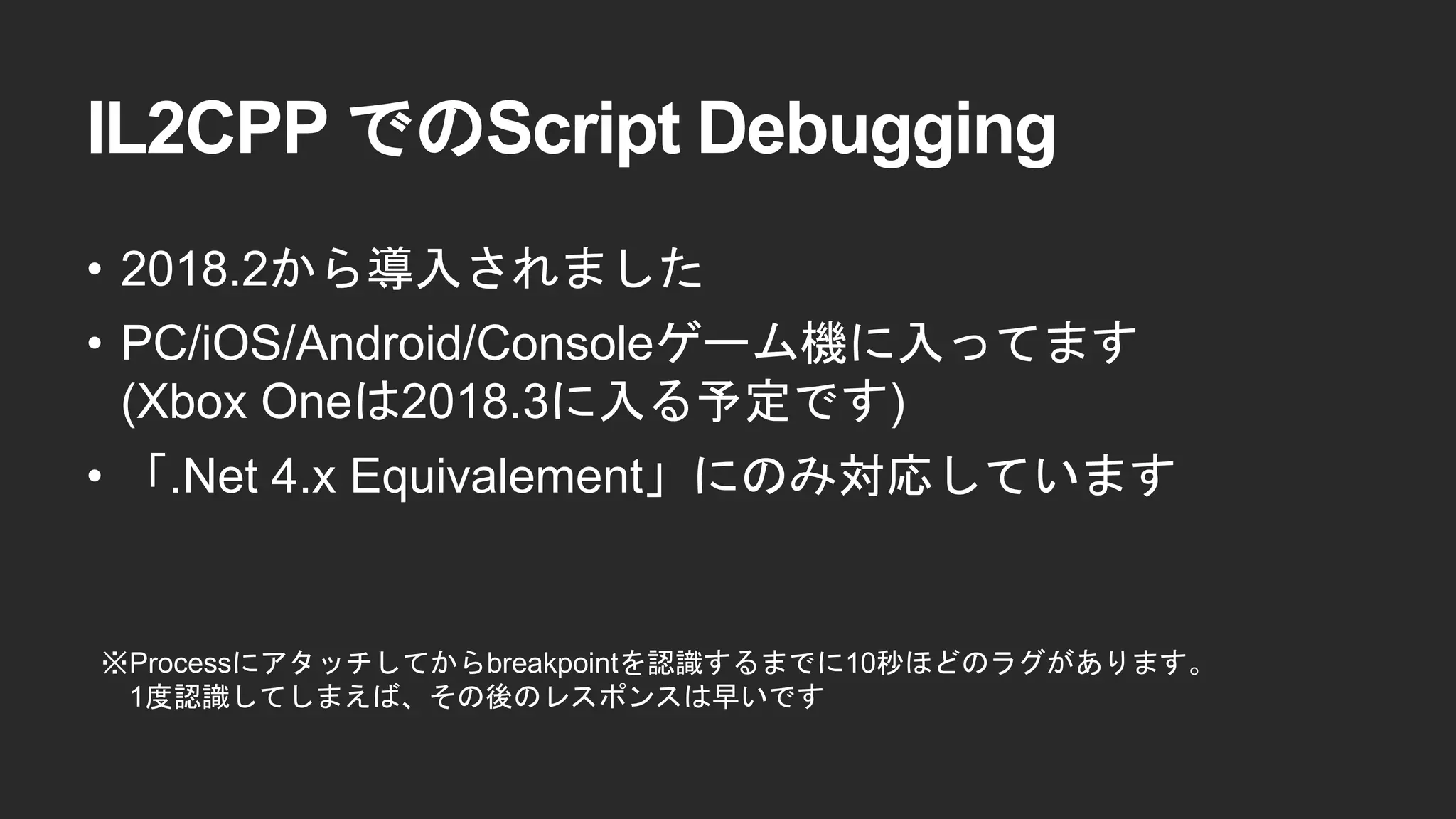 IL2CPP でのScript Debugging

• 2018.2から導入されました

• PC/iOS/Android/Consoleゲーム機に入ってます (Xbox Oneは2018.3に入る予定です)

• 「.Net 4.x Equivalement」にのみ対応しています

※Processにアタッチしてからbreakpointを認識するまでに10秒ほどのラグがあります。
1度認識してしまえば、その後のレスポンスは早いです